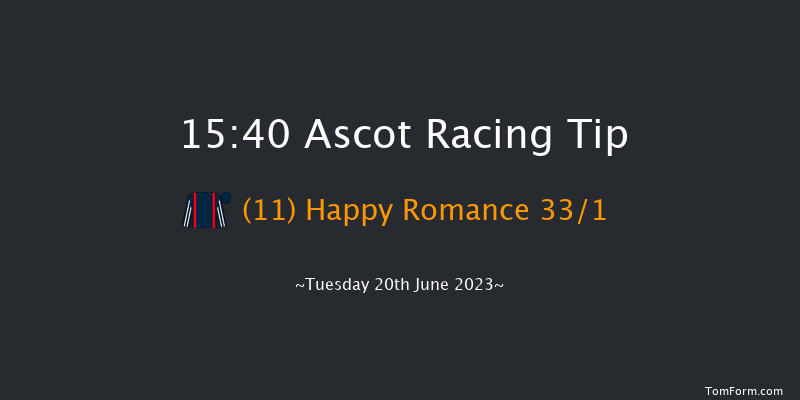 15:40 Ascot Racing Tip

(11) Happy Romance 33/1

~Tuesday 20th June 2023~

TomForm.com